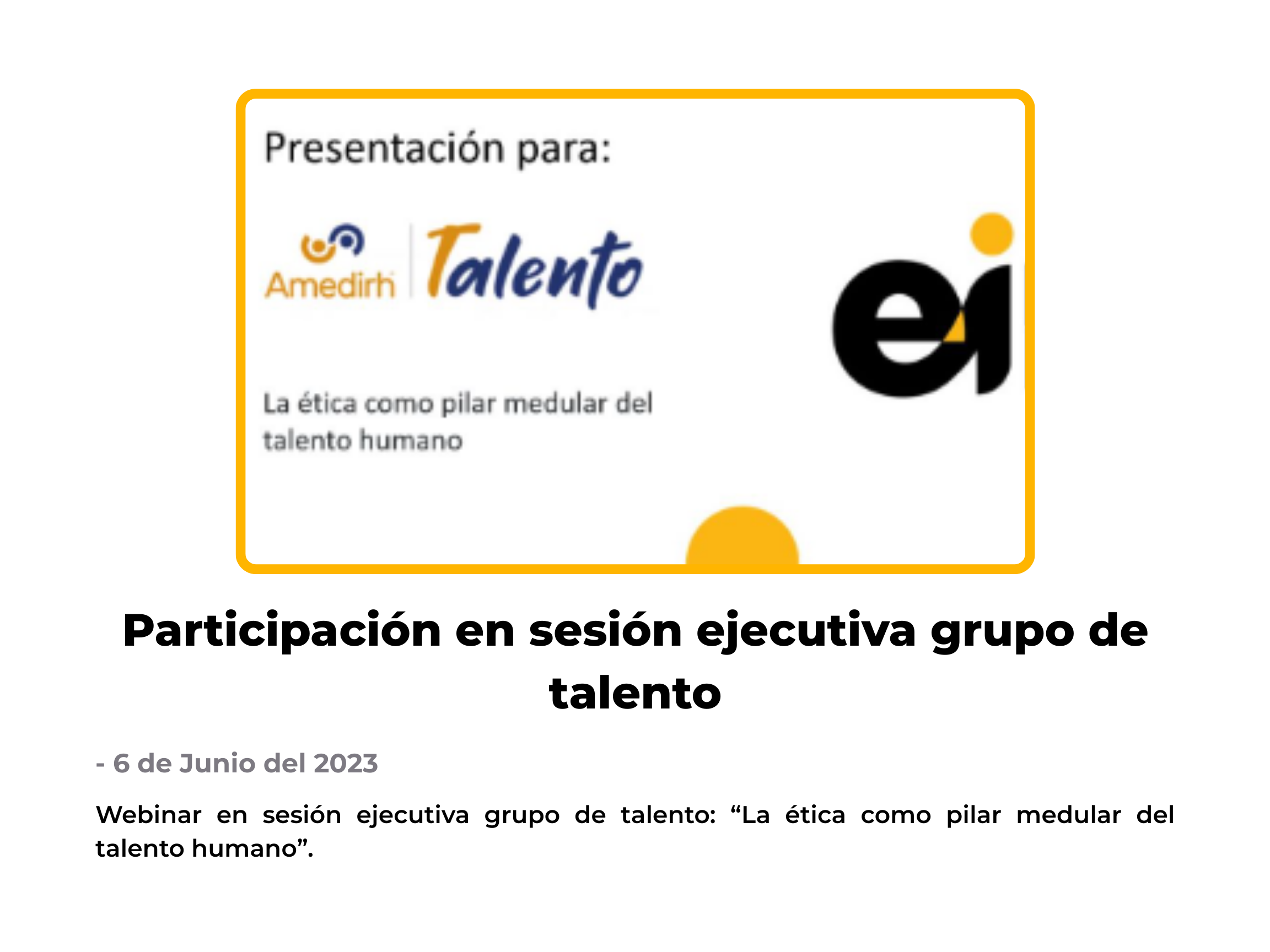 Presentación para:

Amedirh Talento

ei

La ética como pilar medular del talento humano

Participación en sesión ejecutiva grupo de talento

- 6 de Junio del 2023

Webinar en sesión ejecutiva grupo de talento: “La ética como pilar medular del talento humano”.